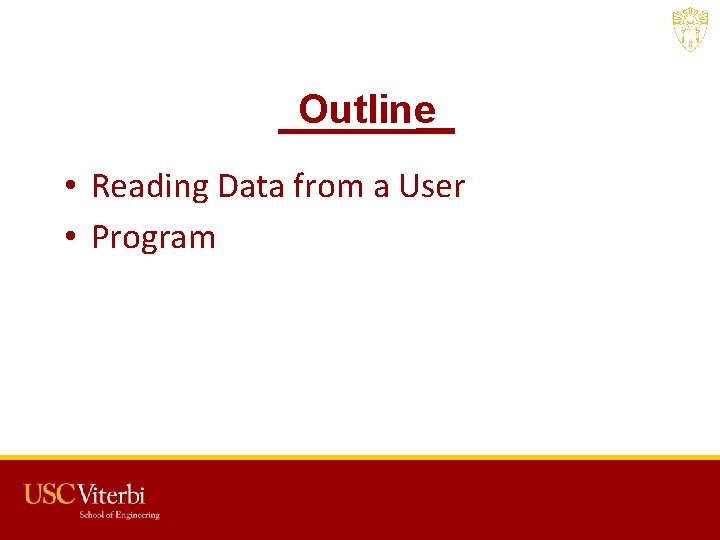 Outline

• Reading Data from a User
• Program

USC Viterbi
School of Engineering